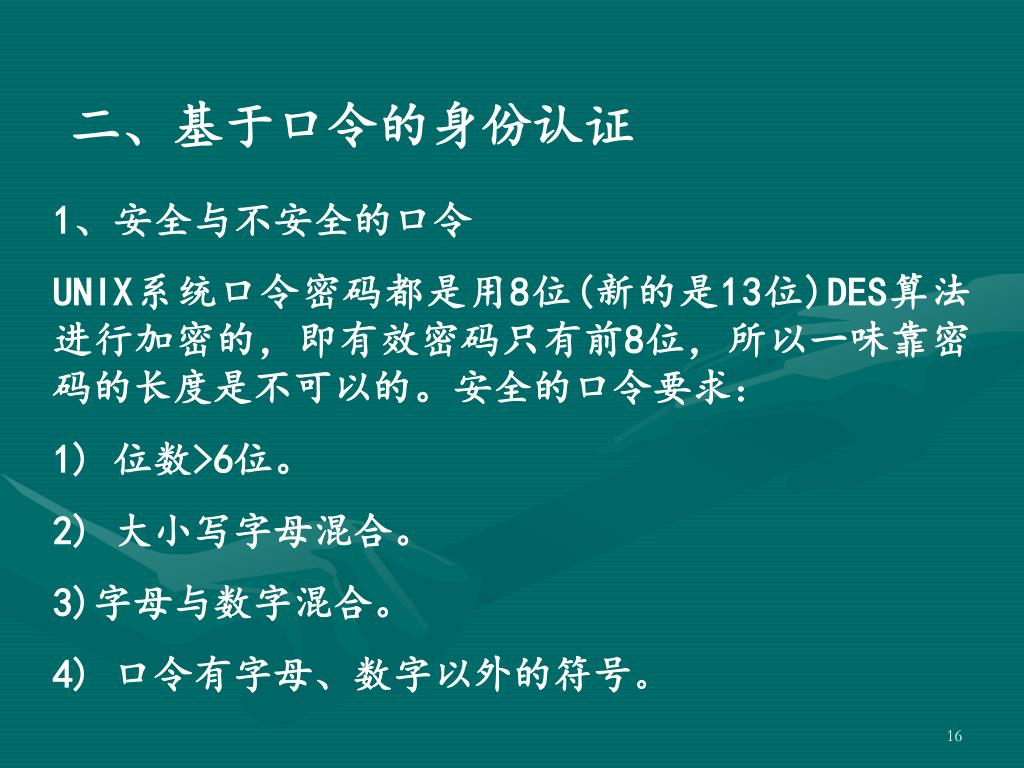 二、基于口令的身份认证

1、安全与不安全的口令

UNIX系统口令密码都是用8位(新的是13位)DES算法进行加密的，即有效密码只有前8位，所以一味靠密码的长度是不可以的。安全的口令要求：

1) 位数>6位。

2) 大小写字母混合。

3)字母与数字混合。

4) 口令有字母、数字以外的符号。

16